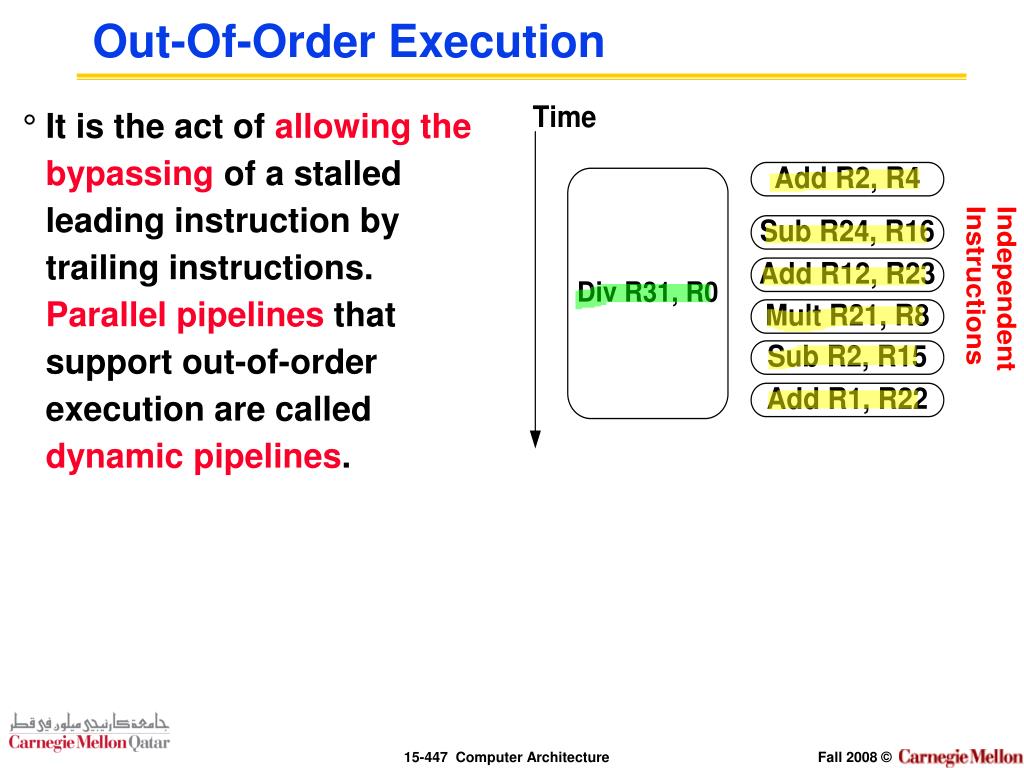 Out-Of-Order Execution

° It is the act of allowing the bypassing of a stalled leading instruction by trailing instructions. Parallel pipelines that support out-of-order execution are called dynamic pipelines.

Time

Div R31, R0

Add R2, R4

Sub R24, R16

Add R12, R23

Mult R21, R8

Sub R2, R15

Add R1, R22

Independent Instructions

جامعة كارنيجي ميلون في قطر
Carnegie Mellon Qatar

15-447 Computer Architecture

Fall 2008 © Carnegie Mellon